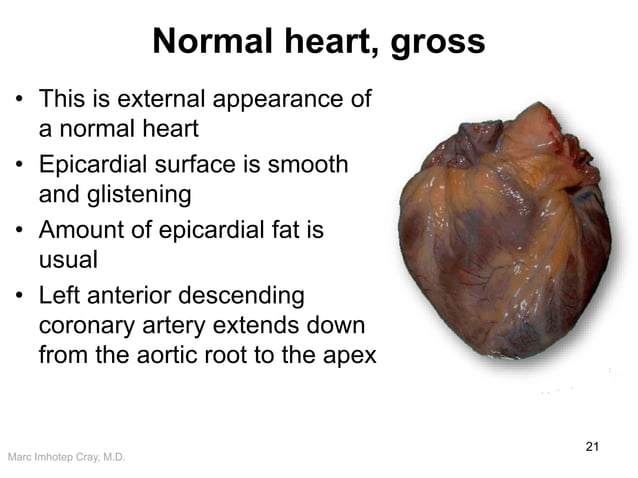 Normal heart, gross

• This is external appearance of a normal heart
• Epicardial surface is smooth and glistening
• Amount of epicardial fat is usual
• Left anterior descending coronary artery extends down from the aortic root to the apex

21

Marc Imhotep Cray, M.D.